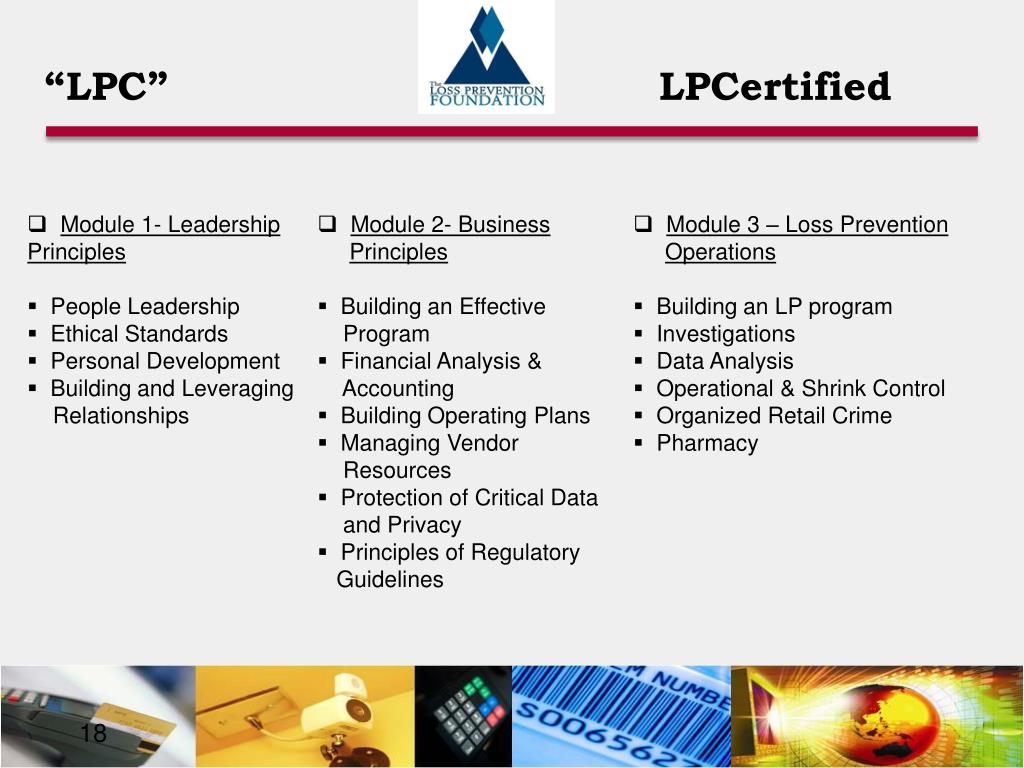 “LPC”

The LOSS PREVENTION FOUNDATION

LPCertified

❑ Module 1- Leadership Principles

▪ People Leadership
▪ Ethical Standards
▪ Personal Development
▪ Building and Leveraging Relationships

❑ Module 2- Business Principles

▪ Building an Effective Program
▪ Financial Analysis & Accounting
▪ Building Operating Plans
▪ Managing Vendor Resources
▪ Protection of Critical Data and Privacy
▪ Principles of Regulatory Guidelines

❑ Module 3 – Loss Prevention Operations

▪ Building an LP program
▪ Investigations
▪ Data Analysis
▪ Operational & Shrink Control
▪ Organized Retail Crime
▪ Pharmacy

18

M NUMBE
S006562